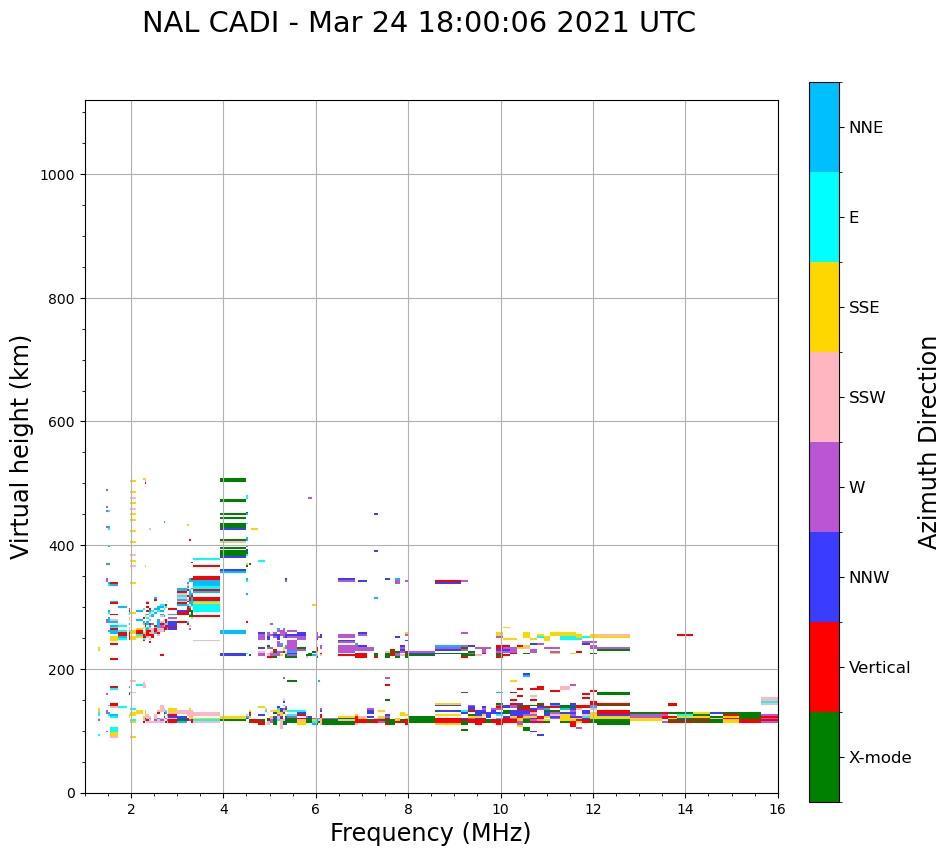 NAL CADI - Mar 24 18:00:06 2021 UTC

Virtual height (km)

1000
800
600
400
200
0

2
4
6
8
10
12
14
16

Frequency (MHz)

NNE
E
SSE
SSW
W
NNW
Vertical
X-mode

Azimuth Direction